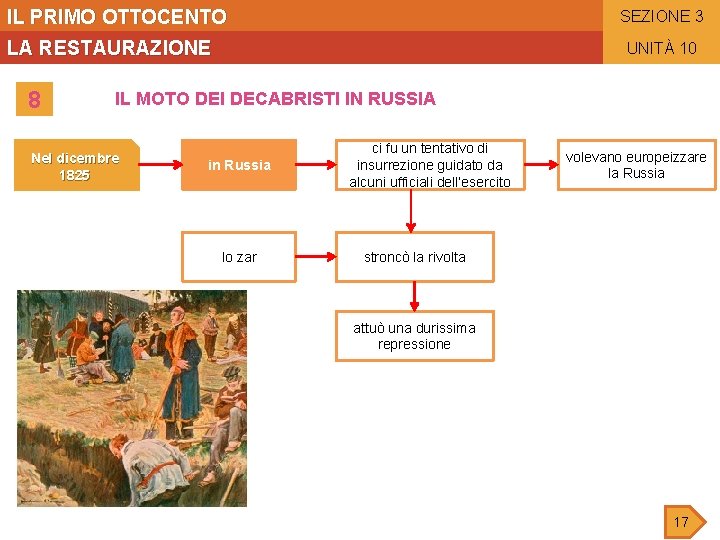 IL PRIMO OTTOCENTO
LA RESTAURAZIONE

SEZIONE 3
UNITÀ 10

8

IL MOTO DEI DECABRISTI IN RUSSIA

Nel dicembre 1825

in Russia

ci fu un tentativo di insurrezione guidato da alcuni ufficiali dell'esercito

volevano europeizzare la Russia

lo zar

stroncò la rivolta

attuò una durissima repressione

17